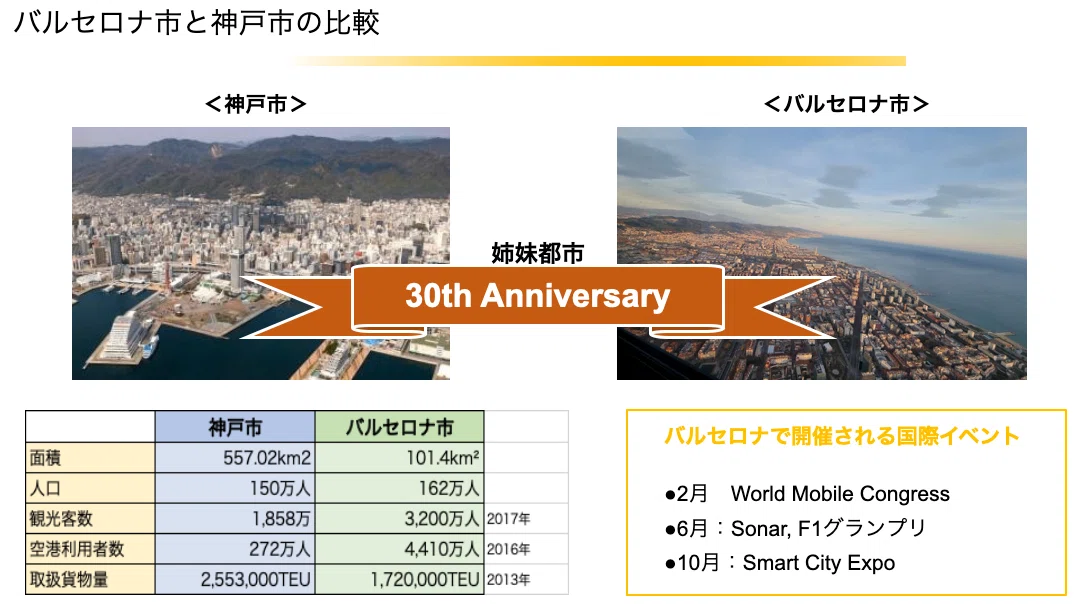 バルセロナ市と神戸市の比較

＜神戸市＞

＜バルセロナ市＞

姉妹都市

30th Anniversary

|  | 神戸市 | バルセロナ市 |  |
|---|---|---|---|
| 面積 | 557.02km2 | 101.4km² |  |
| 人口 | 150万人 | 162万人 |  |
| 観光客数 | 1,858万 | 3,200万人 | 2017年 |
| 空港利用者数 | 272万人 | 4,410万人 | 2016年 |
| 取扱貨物量 | 2,553,000TEU | 1,720,000TEU | 2013年 |

バルセロナで開催される国際イベント

●2月　World Mobile Congress
●6月：Sonar, F1グランプリ
●10月：Smart City Expo